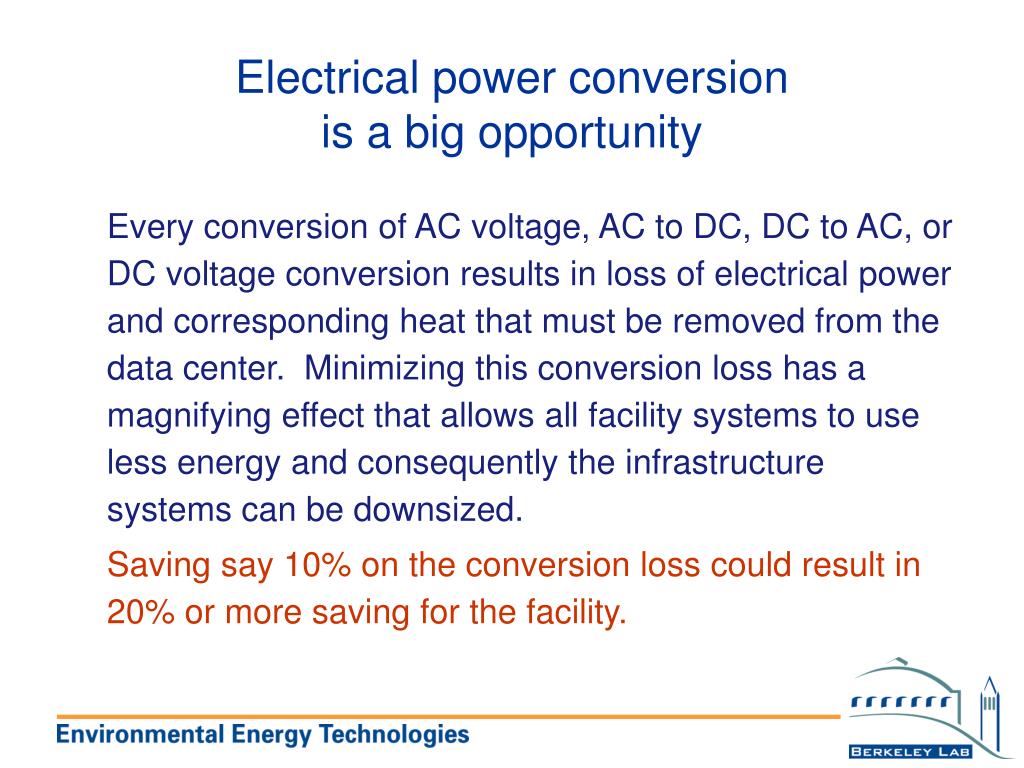 Electrical power conversion is a big opportunity

Every conversion of AC voltage, AC to DC, DC to AC, or DC voltage conversion results in loss of electrical power and corresponding heat that must be removed from the data center. Minimizing this conversion loss has a magnifying effect that allows all facility systems to use less energy and consequently the infrastructure systems can be downsized.

Saving say 10% on the conversion loss could result in 20% or more saving for the facility.

Environmental Energy Technologies

BERKELEY LAB